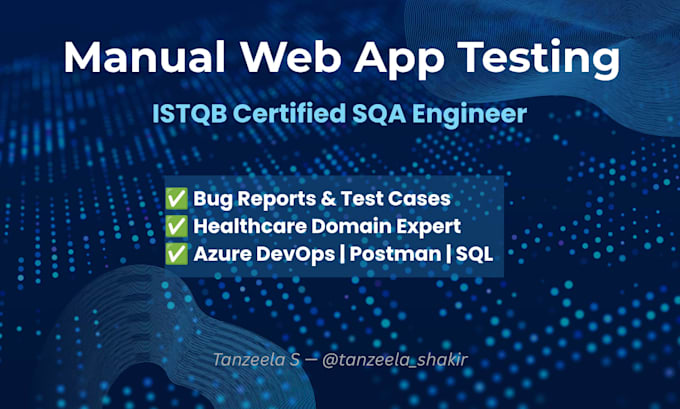 Manual Web App Testing

ISTQB Certified SQA Engineer

✅ Bug Reports & Test Cases
✅ Healthcare Domain Expert
✅ Azure DevOps | Postman | SQL

Tanzeela S — @tanzeela_shakir